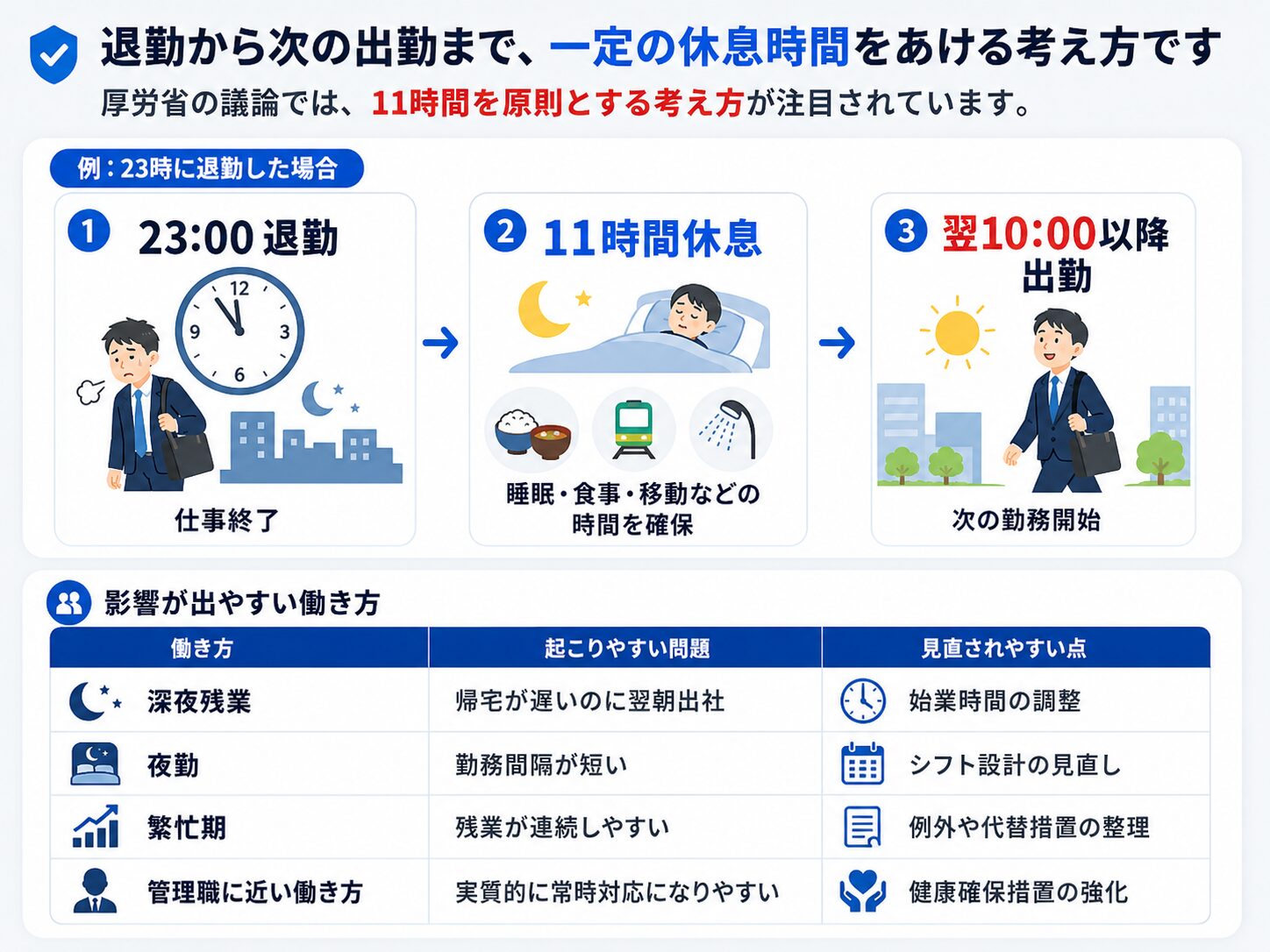 退勤から次の出勤まで、一定の休息時間をあける考え方です

厚労省の議論では、11時間を原則とする考え方が注目されています。

例：23時に退勤した場合

1 23:00 退勤

12 3 6 9

仕事終了

2 11時間休息

睡眠・食事・移動などの時間を確保

3 翌10:00以降出勤

次の勤務開始

影響が出やすい働き方

| 働き方 | 起こりやすい問題 | 見直されやすい点 |
|---|---|---|
| 深夜残業 | 帰宅が遅いのに翌朝出社 | 始業時間の調整 |
| 夜勤 | 勤務間隔が短い | シフト設計の見直し |
| 繁忙期 | 残業が連続しやすい | 例外や代替措置の整理 |
| 管理職に近い働き方 | 実質的に常時対応になりやすい | 健康確保措置の強化 |